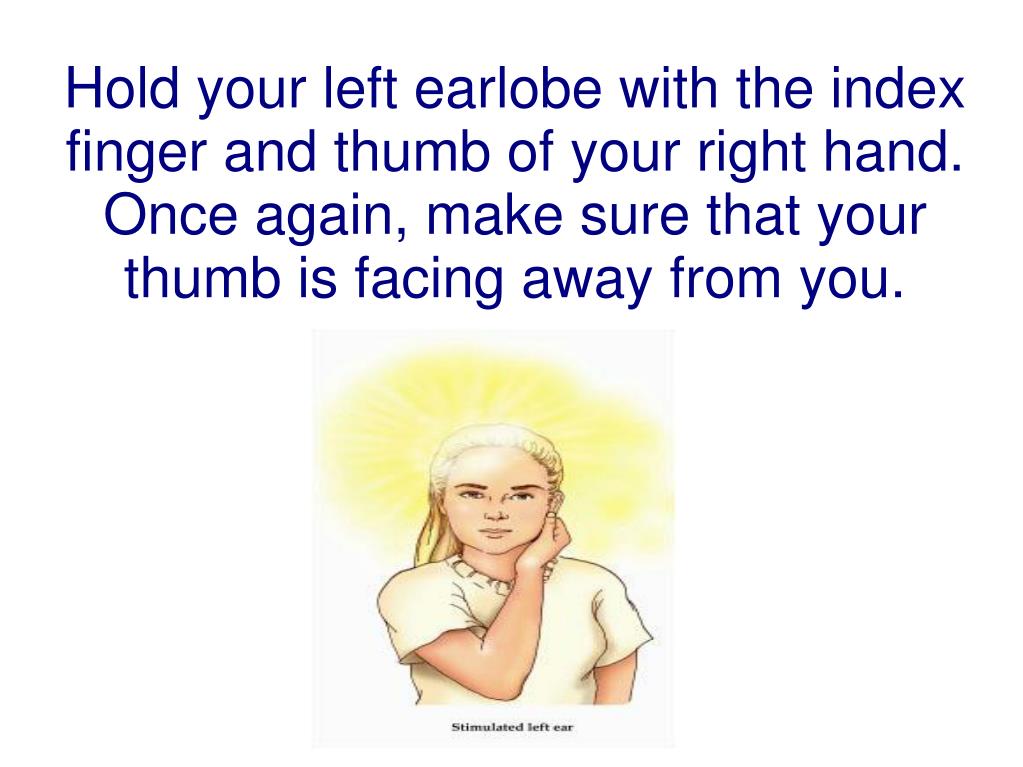 Hold your left earlobe with the index finger and thumb of your right hand. Once again, make sure that your thumb is facing away from you.

Stimulated left ear